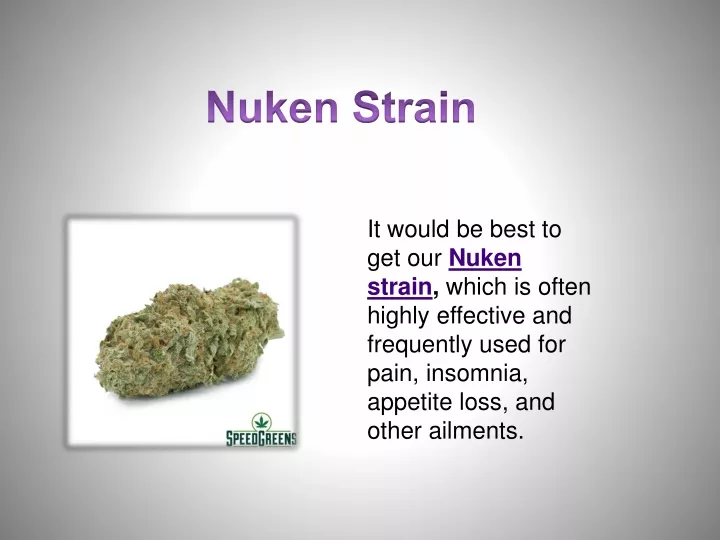 Nuken Strain

SPEEDGREENS

It would be best to get our Nuken strain, which is often highly effective and frequently used for pain, insomnia, appetite loss, and other ailments.